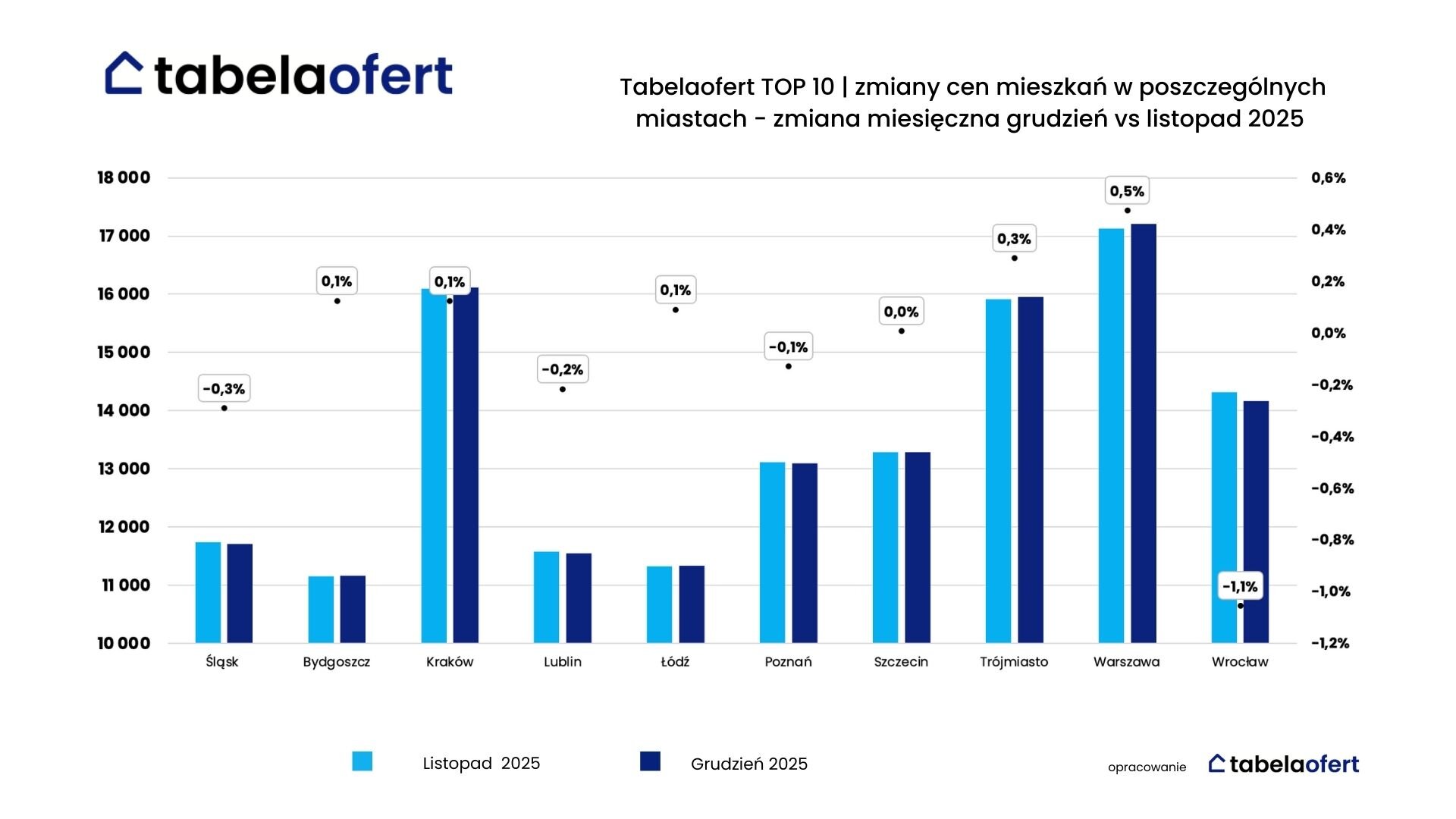 tabelaofert

Tabelaofert TOP 10 | zmiany cen mieszkań w poszczególnych miastach - zmiana miesięczna grudzień vs listopad 2025

18 000
17 000
16 000
15 000
14 000
13 000
12 000
11 000
10 000

0,6%
0,4%
0,2%
0,0%
-0,2%
-0,4%
-0,6%
-0,8%
-1,0%
-1,2%

-0,3%
0,1%
0,1%
-0,2%
0,1%
-0,1%
0,0%
0,3%
0,5%
-1,1%

Śląsk
Bydgoszcz
Kraków
Lublin
Łódź
Poznań
Szczecin
Trójmiasto
Warszawa
Wrocław

Listopad 2025
Grudzień 2025

opracowanie tabelaofert